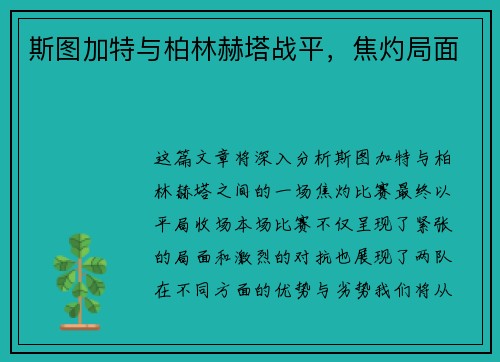 斯图加特与柏林赫塔战平，焦灼局面

这篇文章将深入分析斯图加特与柏林赫塔之间的一场焦灼比赛最终以平局收场本场比赛不仅呈现了紧张的局面和激烈的对抗也展现了两队在不同方面的优势与劣势我们将从